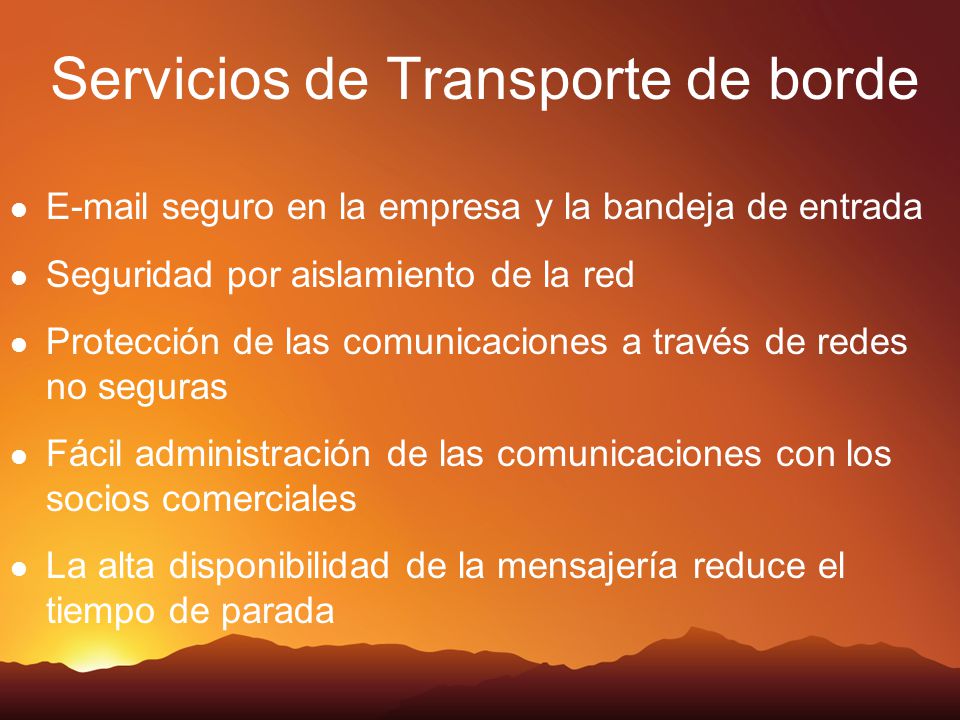 Servicios de Transporte de borde

- E-mail seguro en la empresa y la bandeja de entrada
- Seguridad por aislamiento de la red
- Protección de las comunicaciones a través de redes no seguras
- Fácil administración de las comunicaciones con los socios comerciales
- La alta disponibilidad de la mensajería reduce el tiempo de parada